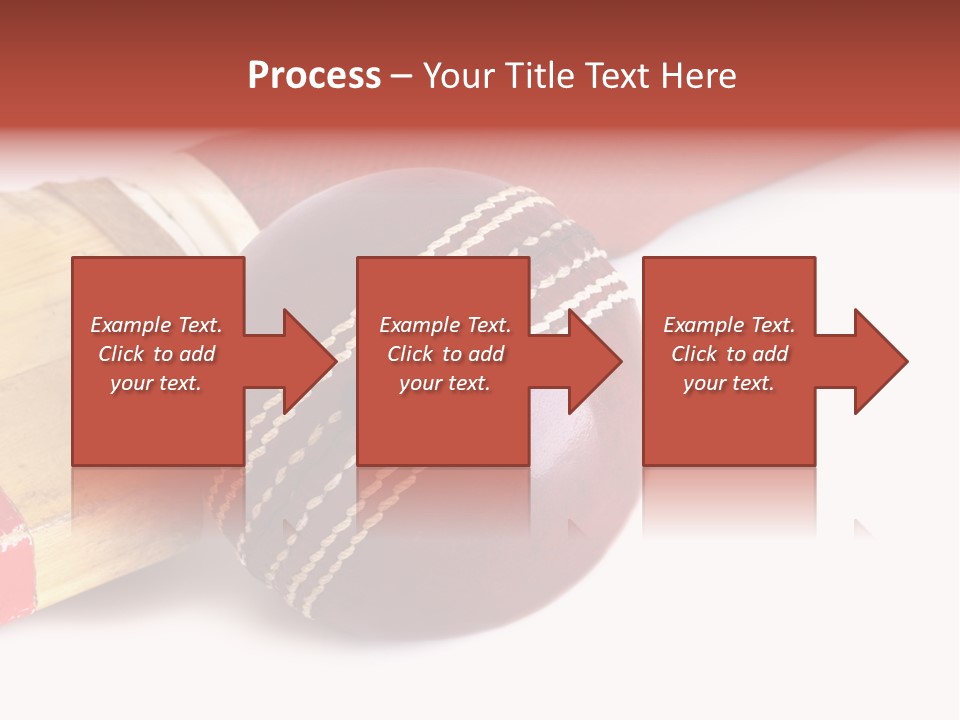 Process – Your Title Text Here

Example Text. Click to add your text.

Example Text. Click to add your text.

Example Text. Click to add your text.